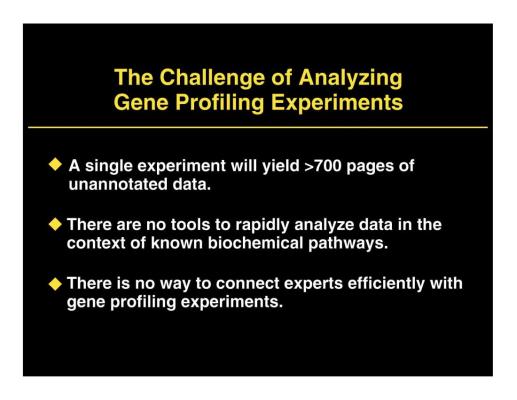 The Challenge of Analyzing Gene Profiling Experiments

◆ A single experiment will yield >700 pages of unannotated data.

◆ There are no tools to rapidly analyze data in the context of known biochemical pathways.

◆ There is no way to connect experts efficiently with gene profiling experiments.